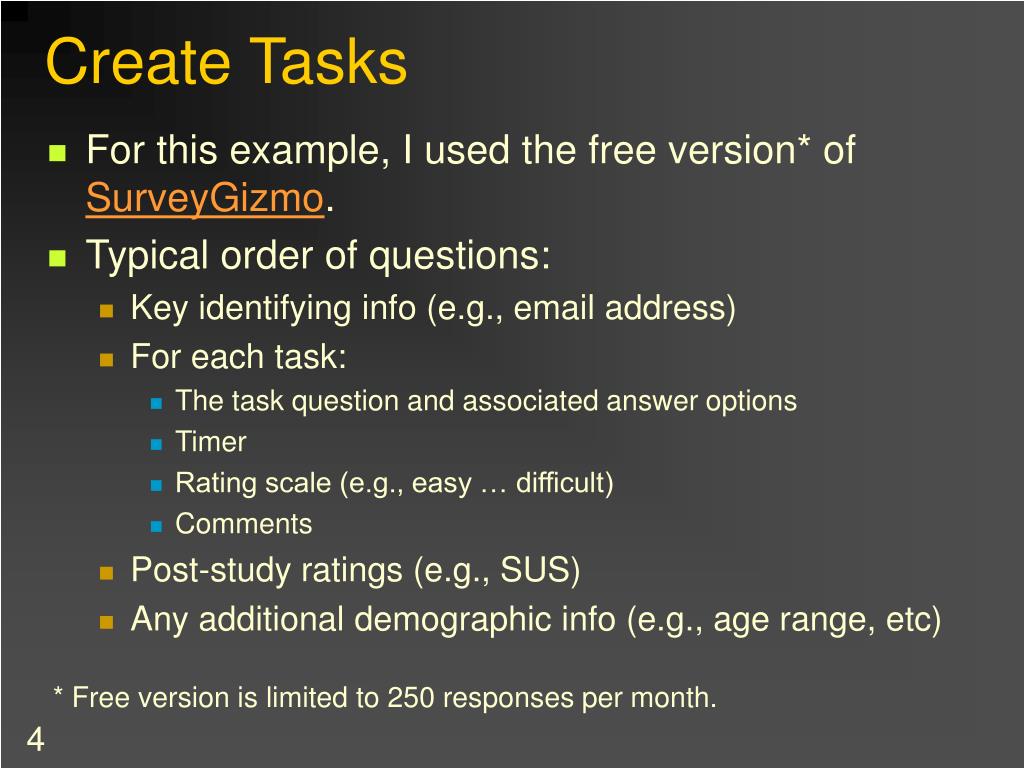 Create Tasks

For this example, I used the free version* of SurveyGizmo.

Typical order of questions:

Key identifying info (e.g., email address)

For each task:

The task question and associated answer options

Timer

Rating scale (e.g., easy … difficult)

Comments

Post-study ratings (e.g., SUS)

Any additional demographic info (e.g., age range, etc)

* Free version is limited to 250 responses per month.

4